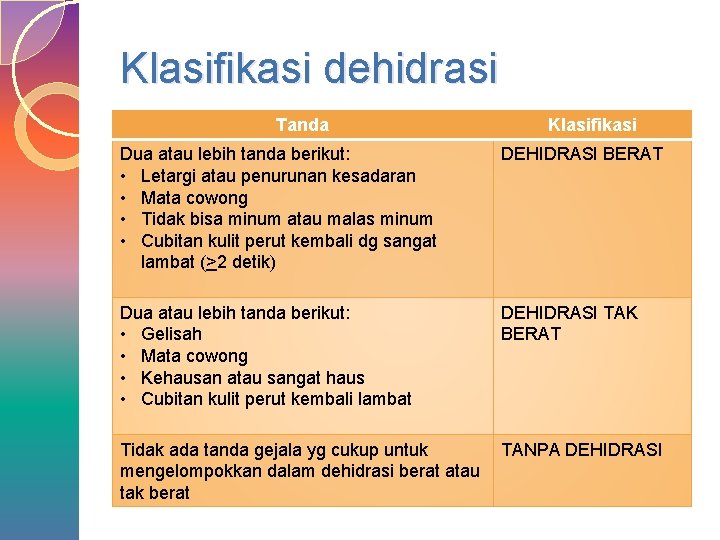 Klasifikasi dehidrasi

| Tanda | Klasifikasi |
|---|---|
| Dua atau lebih tanda berikut: • Letargi atau penurunan kesadaran • Mata cowong • Tidak bisa minum atau malas minum • Cubitan kulit perut kembali dg sangat lambat ($\geq$2 detik) | DEHIDRASI BERAT |
| Dua atau lebih tanda berikut: • Gelisah • Mata cowong • Kehausan atau sangat haus • Cubitan kulit perut kembali lambat | DEHIDRASI TAK BERAT |
| Tidak ada tanda gejala yg cukup untuk mengelompokkan dalam dehidrasi berat atau tak berat | TANPA DEHIDRASI |